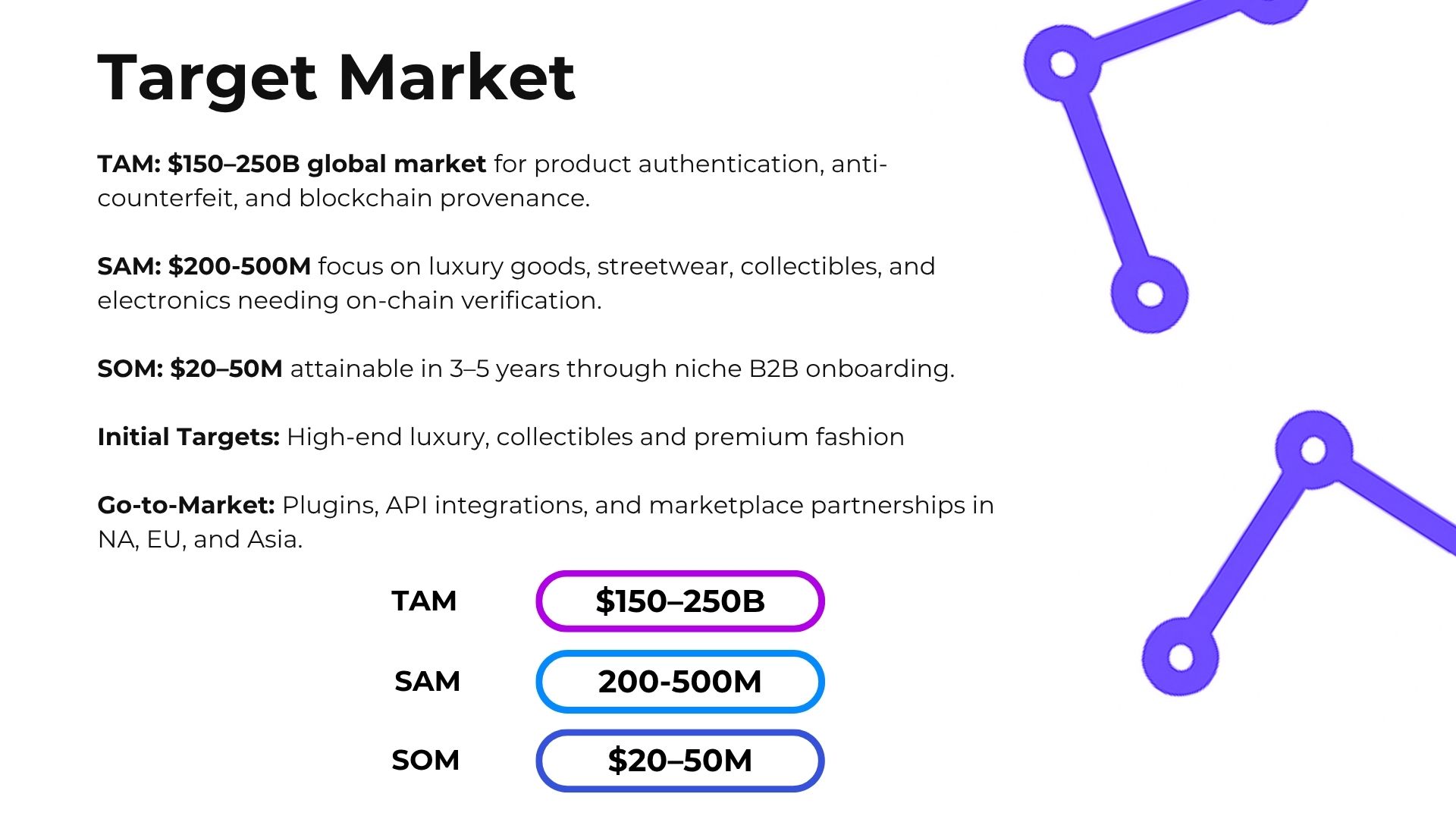 Target Market

TAM: \$150–250B global market for product authentication, anti-counterfeit, and blockchain provenance.

SAM: \$200-500M focus on luxury goods, streetwear, collectibles, and electronics needing on-chain verification.

SOM: \$20–50M attainable in 3–5 years through niche B2B onboarding.

Initial Targets: High-end luxury, collectibles and premium fashion

Go-to-Market: Plugins, API integrations, and marketplace partnerships in NA, EU, and Asia.

TAM \$150–250B

SAM 200-500M

SOM \$20–50M